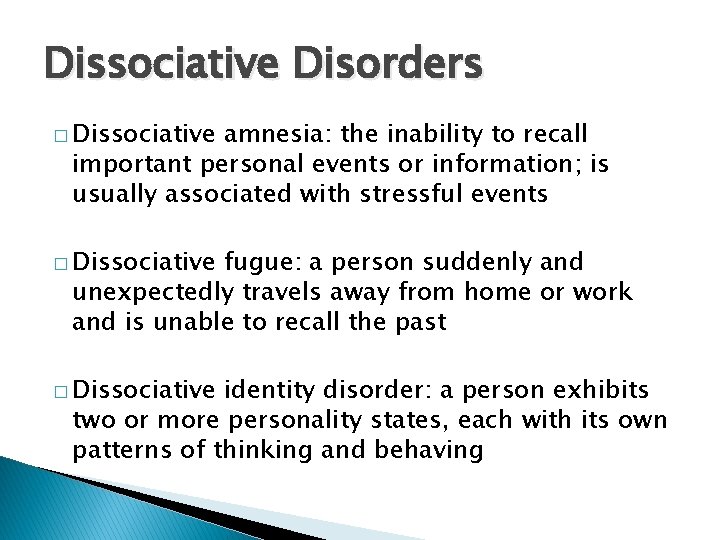 Dissociative Disorders

□ Dissociative amnesia: the inability to recall important personal events or information; is usually associated with stressful events

□ Dissociative fugue: a person suddenly and unexpectedly travels away from home or work and is unable to recall the past

□ Dissociative identity disorder: a person exhibits two or more personality states, each with its own patterns of thinking and behaving